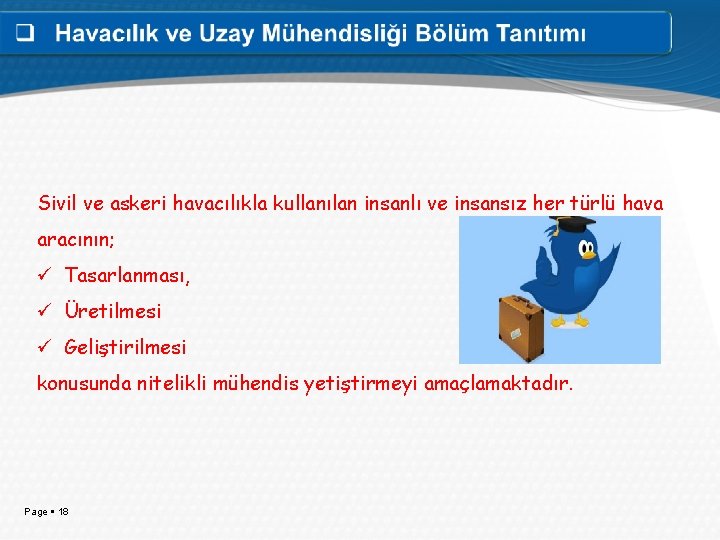 ❑ Havacılık ve Uzay Mühendisliği Bölüm Tanıtımı

Sivil ve askeri havacılıkla kullanılan insanlı ve insansız her türlü hava aracının;

✓ Tasarlanması,

✓ Üretilmesi

✓ Geliştirilmesi

konusunda nitelikli mühendis yetiştirmeyi amaçlamaktadır.

Page ▪ 18